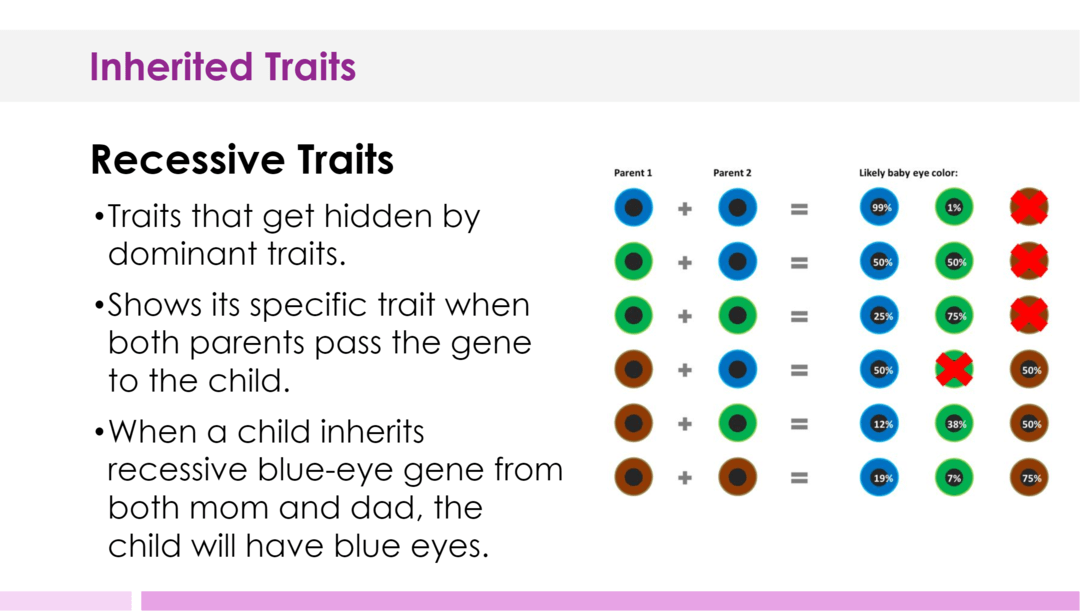 Inherited Traits

Recessive Traits

•Traits that get hidden by dominant traits.

•Shows its specific trait when both parents pass the gene to the child.

•When a child inherits recessive blue-eye gene from both mom and dad, the child will have blue eyes.

Parent 1 Parent 2 Likely baby eye color:

+ = 99% 1%

+ = 50% 50%

+ = 25% 75%

+ = 50% 50%

+ = 12% 38% 50%

+ = 19% 7% 75%